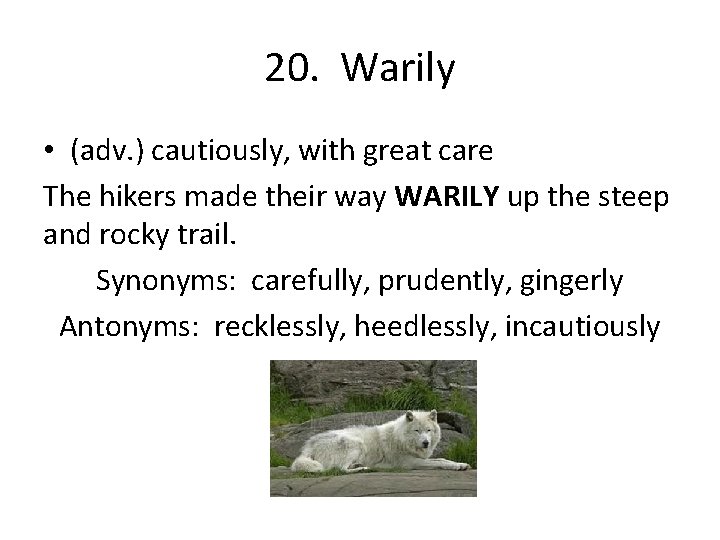 20. Warily

• (adv.) cautiously, with great care

The hikers made their way **WARILY** up the steep and rocky trail.

Synonyms: carefully, prudently, gingerly

Antonyms: recklessly, heedlessly, incautiously